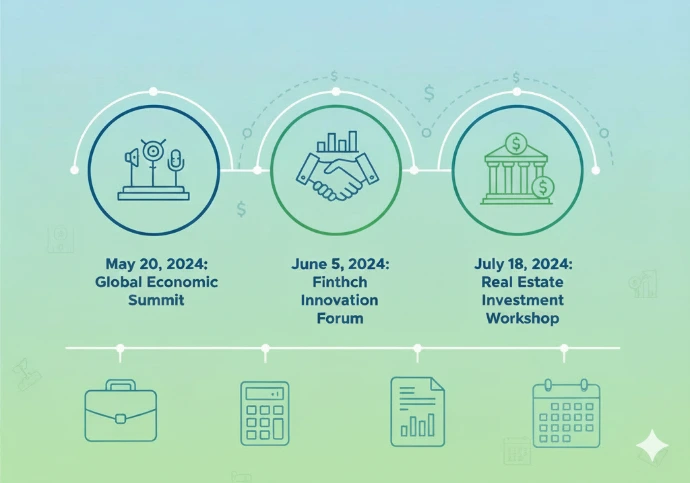 May 20, 2024:
Global Economic Summit

June 5, 2024:
Finthch Innovation Forum

July 18, 2024:
Real Estate Investment Workshop